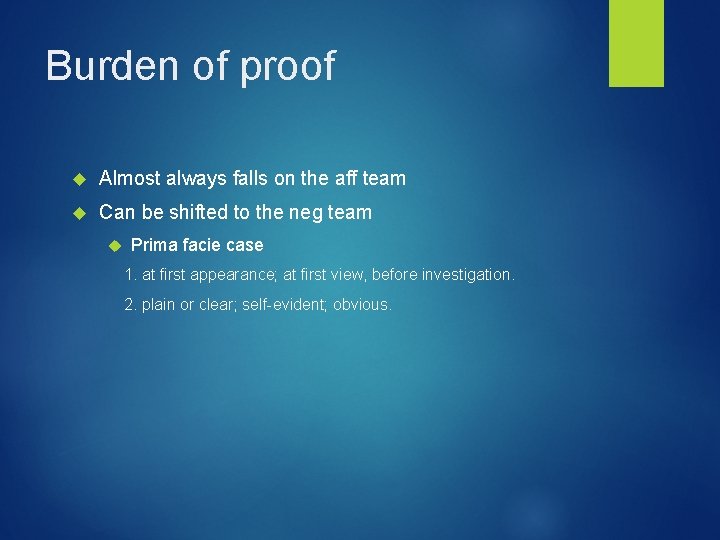 Burden of proof

Almost always falls on the aff team

Can be shifted to the neg team

Prima facie case

1. at first appearance; at first view, before investigation.

2. plain or clear; self-evident; obvious.